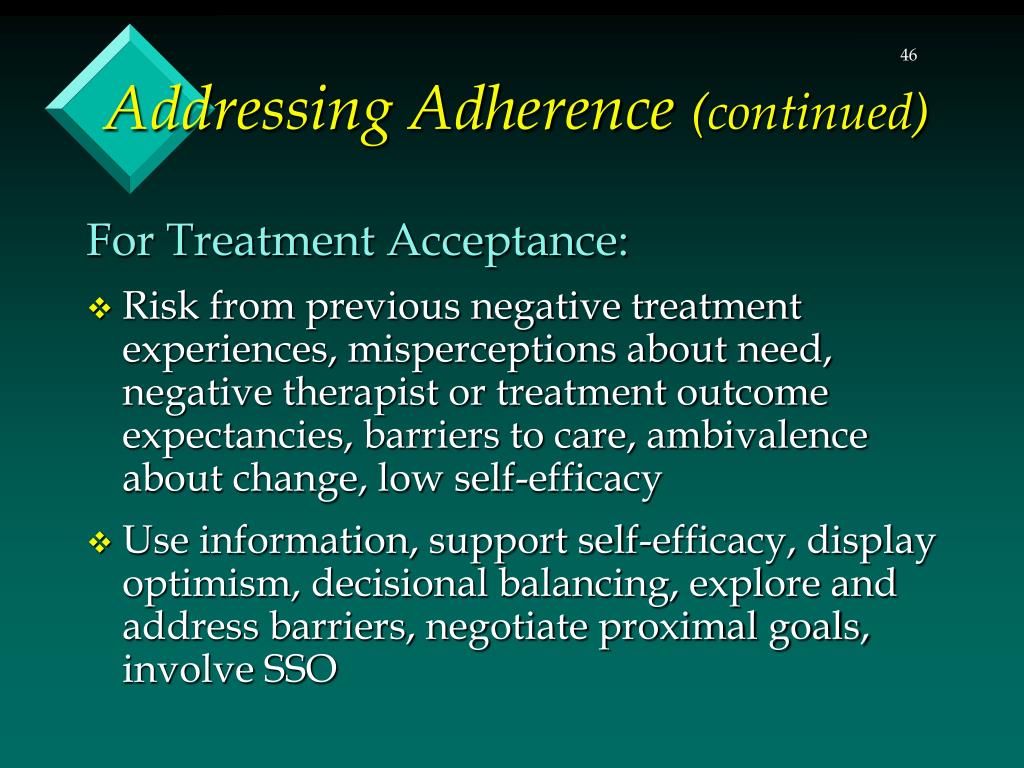 46

Addressing Adherence (continued)

For Treatment Acceptance:

❖ Risk from previous negative treatment experiences, misperceptions about need, negative therapist or treatment outcome expectancies, barriers to care, ambivalence about change, low self-efficacy

❖ Use information, support self-efficacy, display optimism, decisional balancing, explore and address barriers, negotiate proximal goals, involve SSO